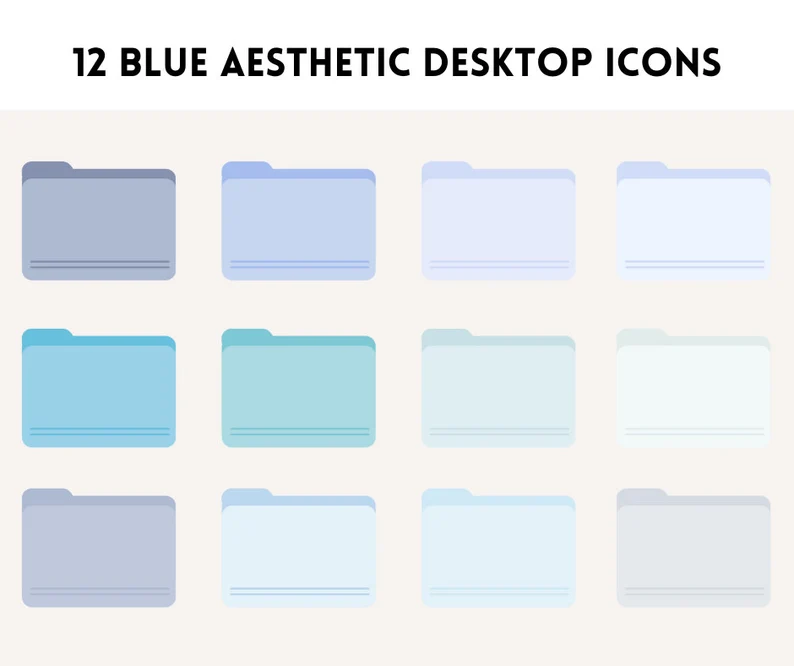 12 BLUE AESTHETIC DESKTOP ICONS